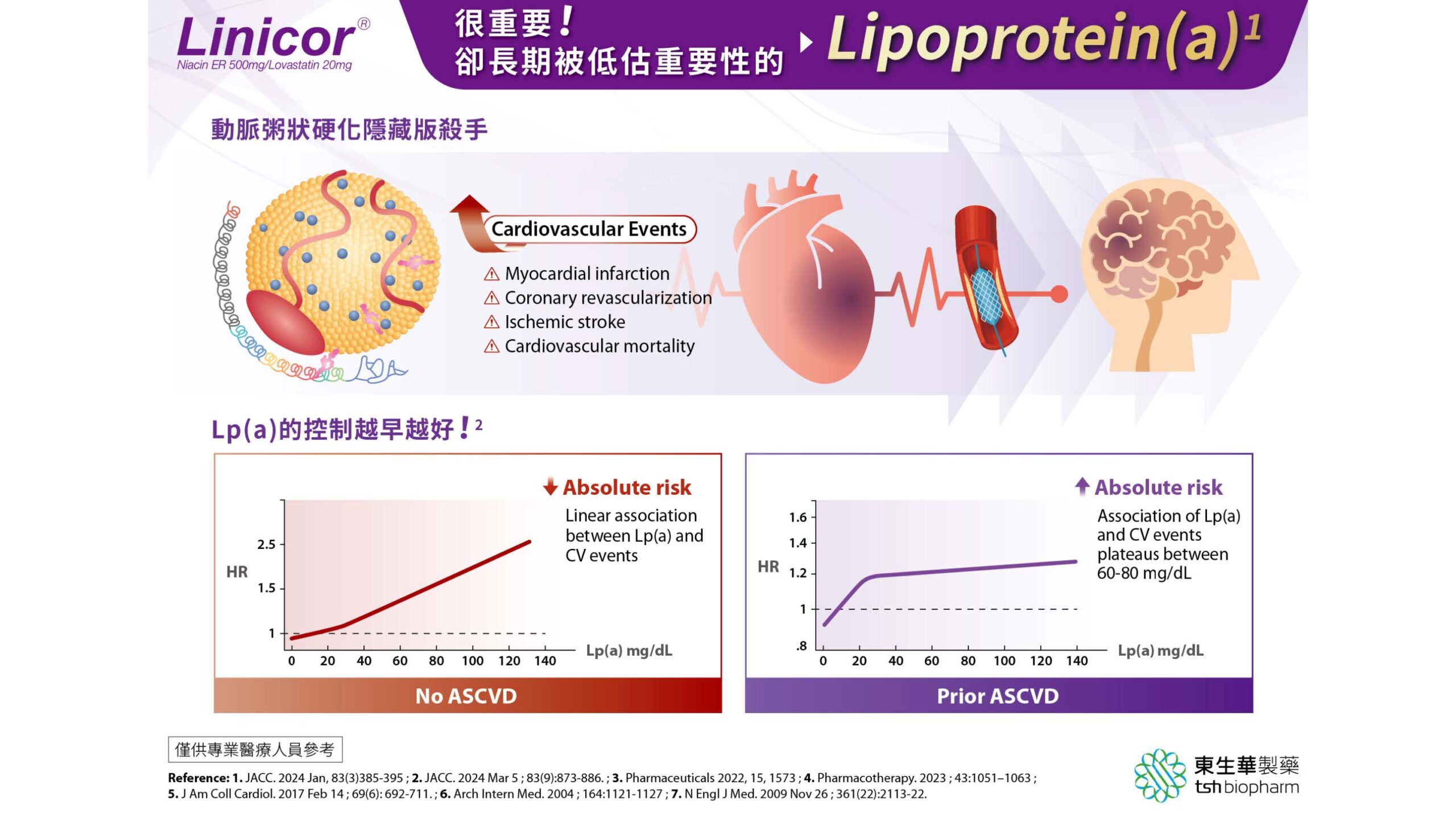 Linicor®
Niacin ER 500mg/Lovastatin 20mg

很重要！
卻長期被低估重要性的 Lipoprotein(a)$^1$

動脈粥狀硬化隱藏版殺手

Cardiovascular Events
Myocardial infarction
Coronary revascularization
Ischemic stroke
Cardiovascular mortality

Lp(a)的控制越早越好！$^2$

Absolute risk
Linear association between Lp(a) and CV events
HR
2.5
1.5
1
0 20 40 60 80 100 120 140
Lp(a) mg/dL
No ASCVD

Absolute risk
Association of Lp(a) and CV events plateaus between 60-80 mg/dL
HR
1.6
1.4
1.2
1
.8
0 20 40 60 80 100 120 140
Lp(a) mg/dL
Prior ASCVD

僅供專業醫療人員參考

Reference: 1. JACC. 2024 Jan, 83(3)385-395 ; 2. JACC. 2024 Mar 5 ; 83(9):873-886. ; 3. Pharmaceuticals 2022, 15, 1573 ; 4. Pharmacotherapy. 2023 ; 43:1051–1063 ; 5. J Am Coll Cardiol. 2017 Feb 14 ; 69(6): 692-711. ; 6. Arch Intern Med. 2004 ; 164:1121-1127 ; 7. N Engl J Med. 2009 Nov 26 ; 361(22):2113-22.

東生華製藥
tsh biopharm